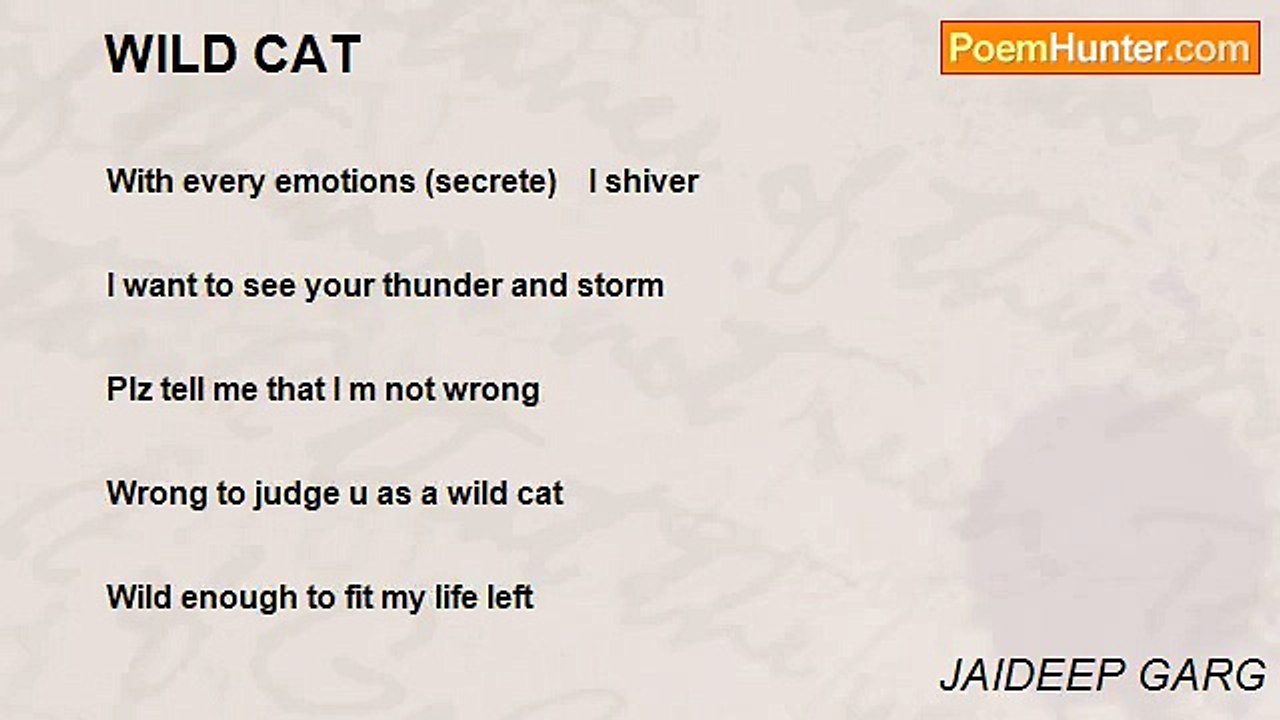 WILD CAT

PoemHunter.com

With every emotions (secrete)    I shiver

I want to see your thunder and storm

Plz tell me that I m not wrong

Wrong to judge u as a wild cat

Wild enough to fit my life left

JAIDEEP GARG